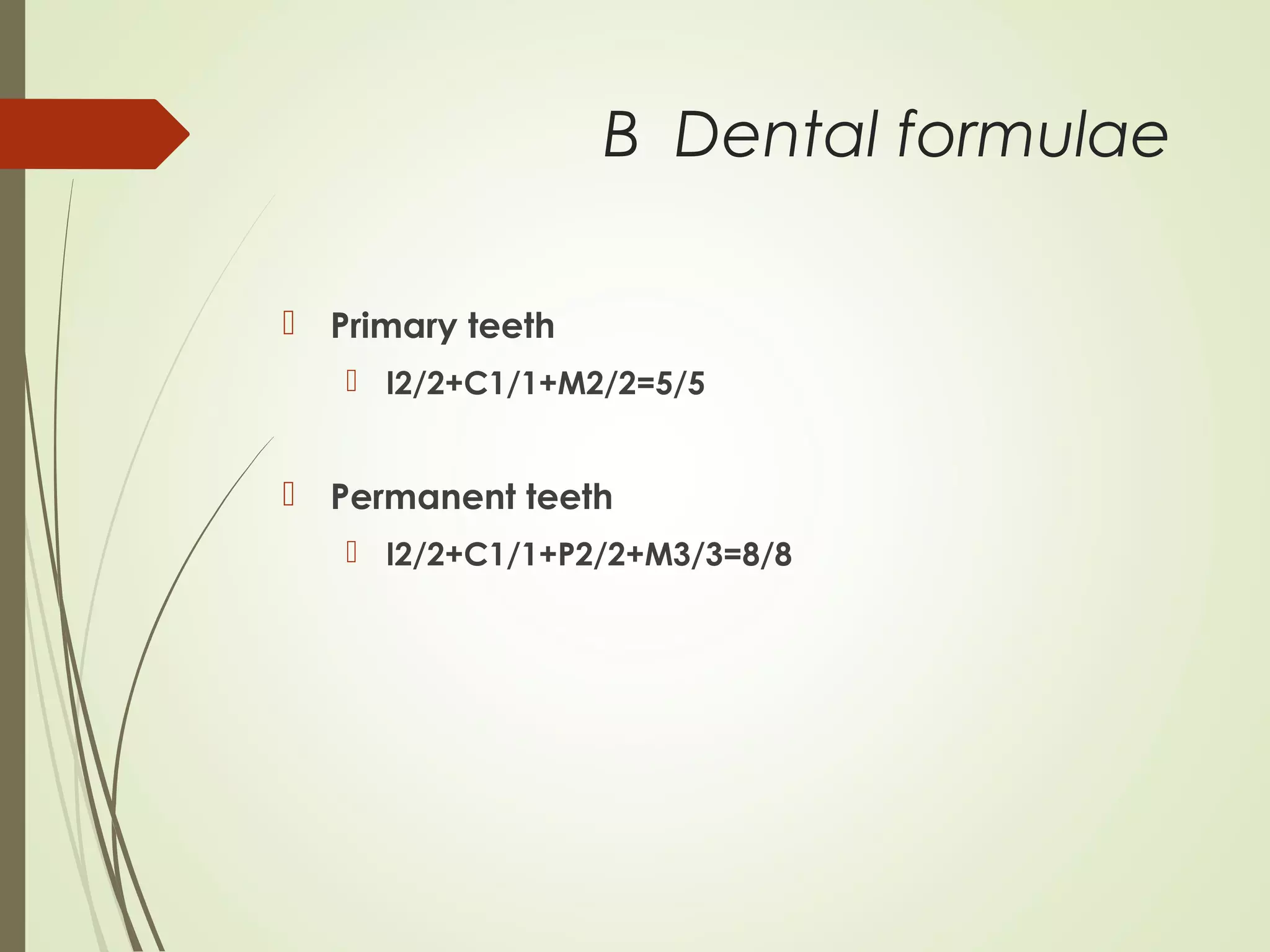 B Dental formulae

Primary teeth

I2/2+C1/1+M2/2=5/5

Permanent teeth

I2/2+C1/1+P2/2+M3/3=8/8